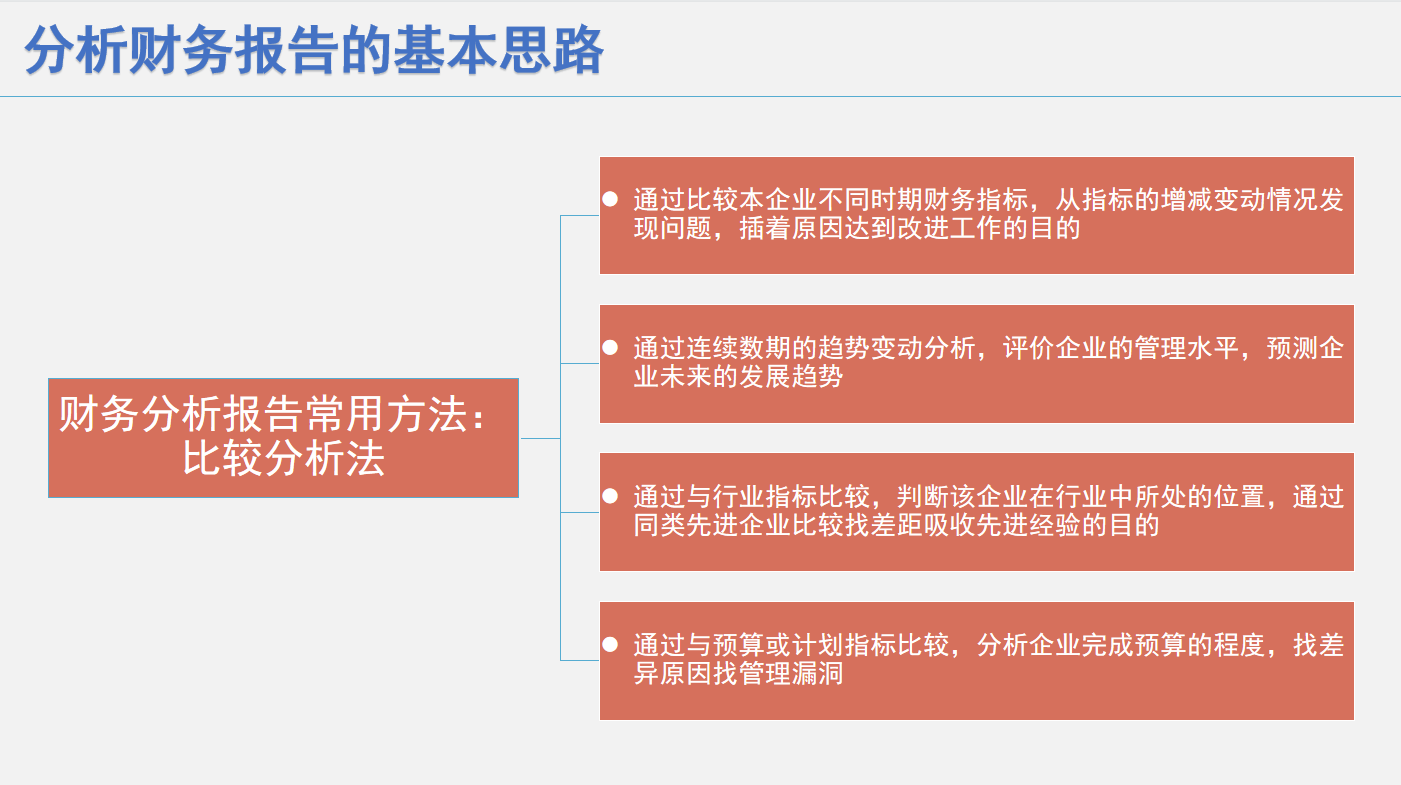 分析财务报告的基本思路

财务分析报告常用方法：
比较分析法

● 通过比较本企业不同时期财务指标，从指标的增减变动情况发现问题，插着原因达到改进工作的目的

● 通过连续数期的趋势变动分析，评价企业的管理水平，预测企业未来的发展趋势

● 通过与行业指标比较，判断该企业在行业中所处的位置，通过同类先进企业比较找差距吸收先进经验的目的

● 通过与预算或计划指标比较，分析企业完成预算的程度，找差异原因找管理漏洞